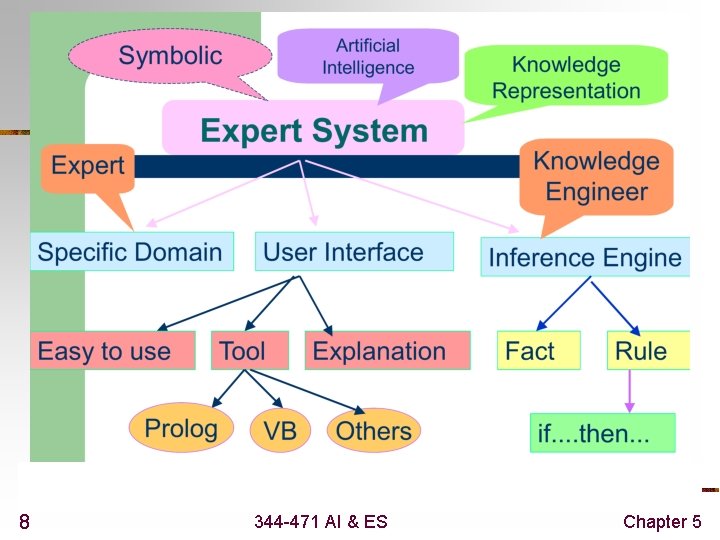 Symbolic

Artificial Intelligence

Knowledge Representation

Expert System

Expert

Knowledge Engineer

Specific Domain

User Interface

Inference Engine

Easy to use

Tool

Explanation

Fact

Rule

Prolog

VB

Others

if....then...

8

344-471 AI & ES

Chapter 5